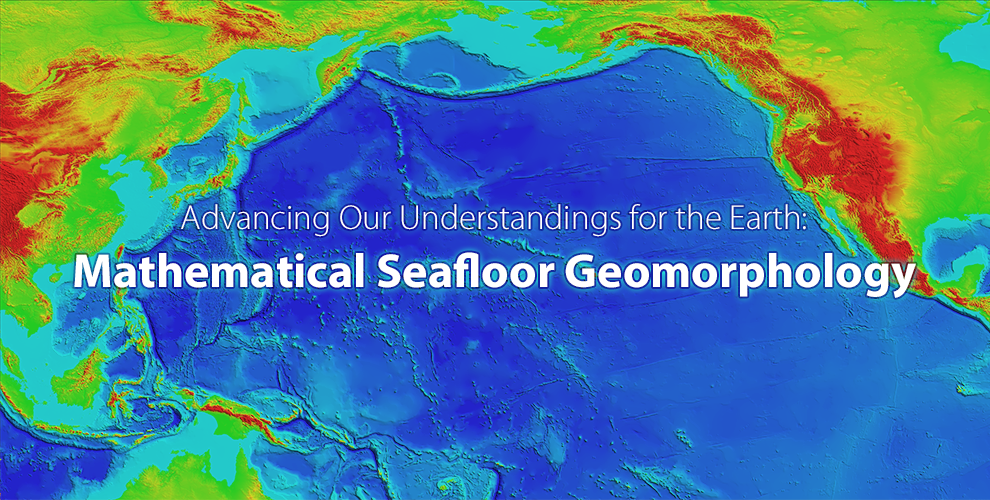 Advancing Our Understandings for the Earth:
Mathematical Seafloor Geomorphology